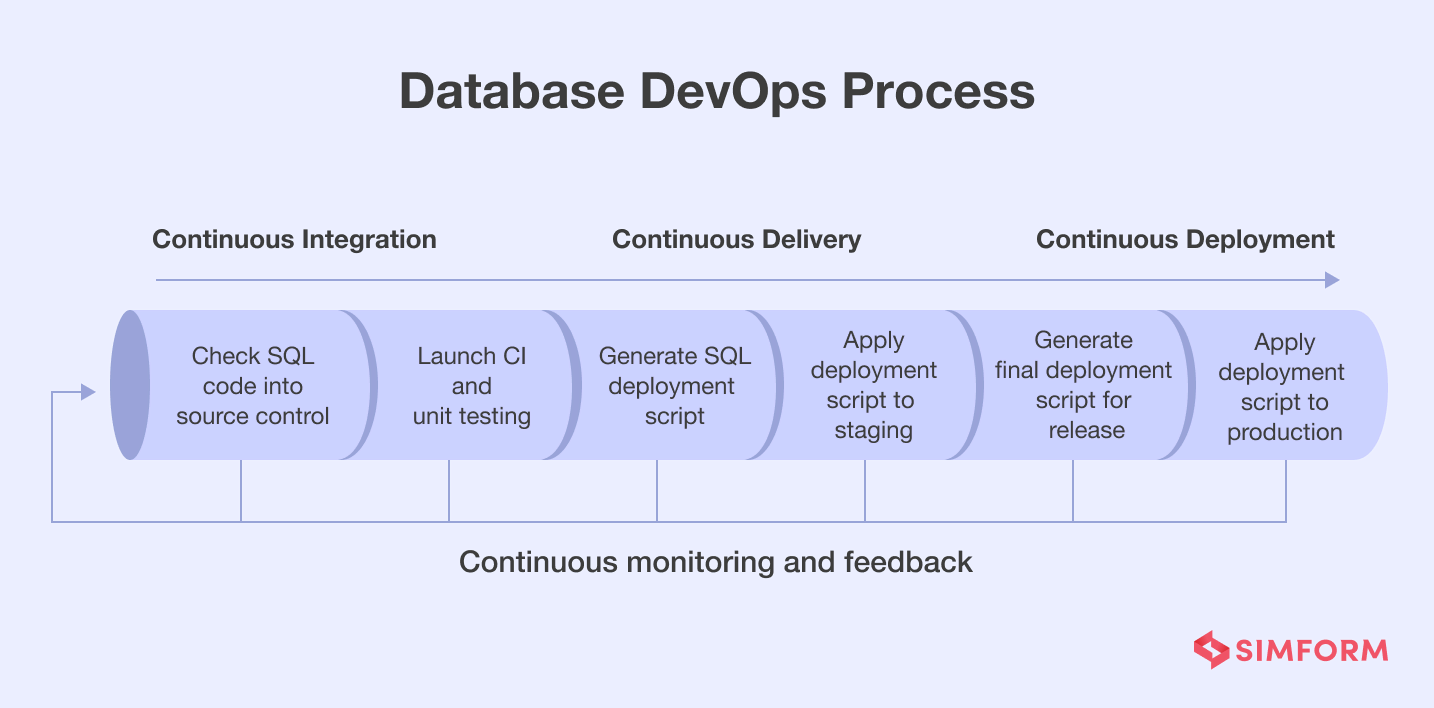 Database DevOps Process

Continuous Integration

Continuous Delivery

Continuous Deployment

Check SQL code into source control

Launch CI and unit testing

Generate SQL deployment script

Apply deployment script to staging

Generate final deployment script for release

Apply deployment script to production

Continuous monitoring and feedback

SIMFORM